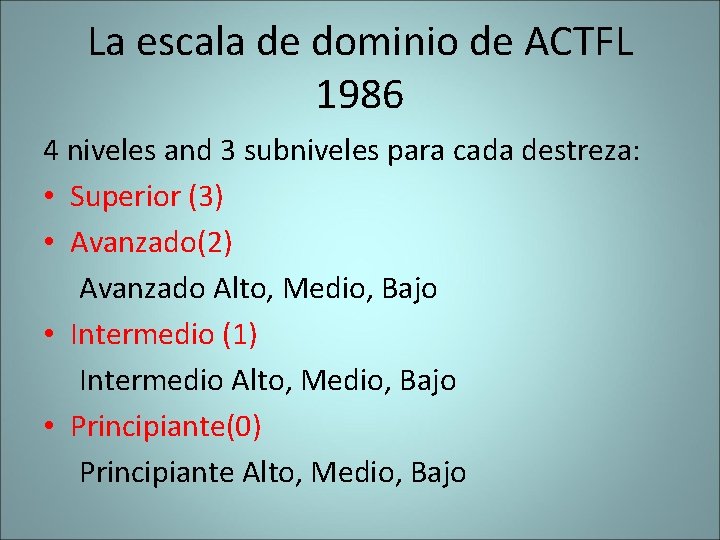 La escala de dominio de ACTFL
1986

4 niveles and 3 subniveles para cada destreza:

• Superior (3)
• Avanzado(2)
Avanzado Alto, Medio, Bajo
• Intermedio (1)
Intermedio Alto, Medio, Bajo
• Principiante(0)
Principiante Alto, Medio, Bajo